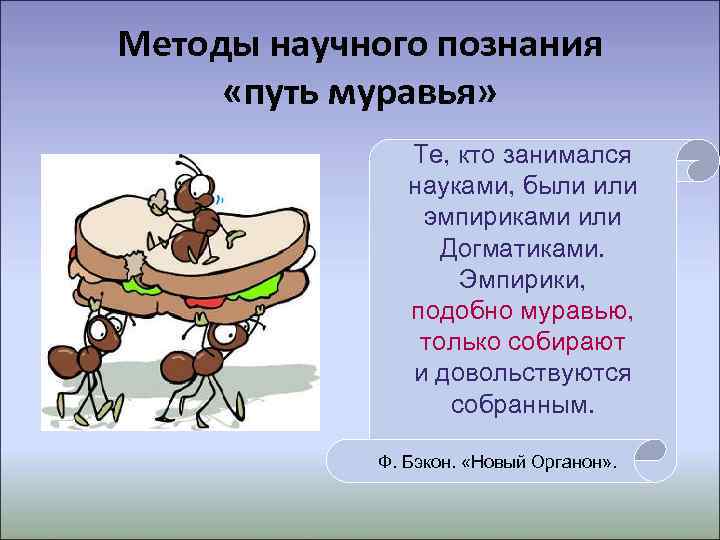 Методы научного познания «путь муравья»

Те, кто занимался науками, были или эмпириками или Догматиками. Эмпирики, подобно муравью, только собирают и довольствуются собранным.

Ф. Бэкон. «Новый Органон».